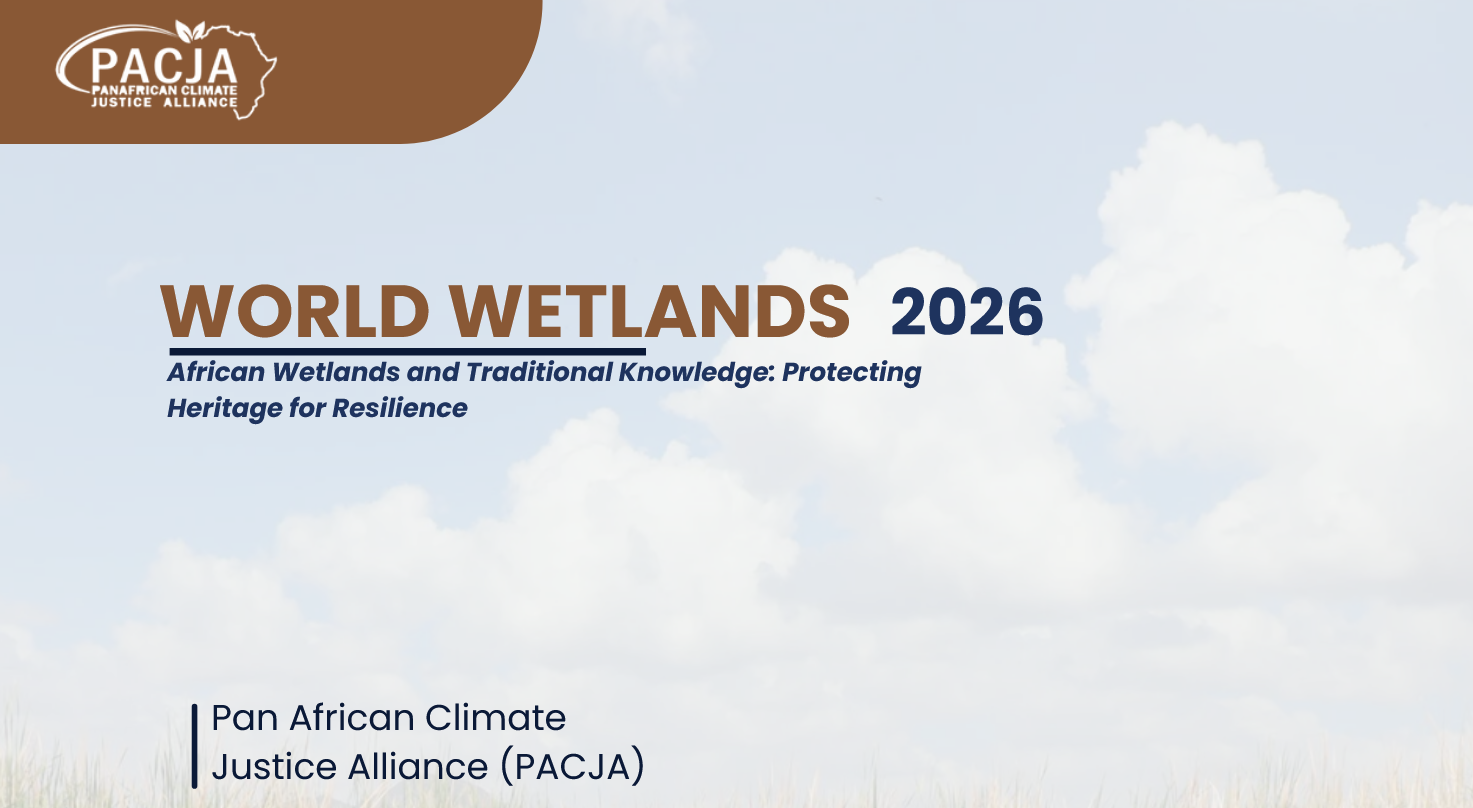 PACJA
PANAFRICAN CLIMATE
JUSTICE ALLIANCE

WORLD WETLANDS 2026

African Wetlands and Traditional Knowledge: Protecting Heritage for Resilience

Pan African Climate Justice Alliance (PACJA)